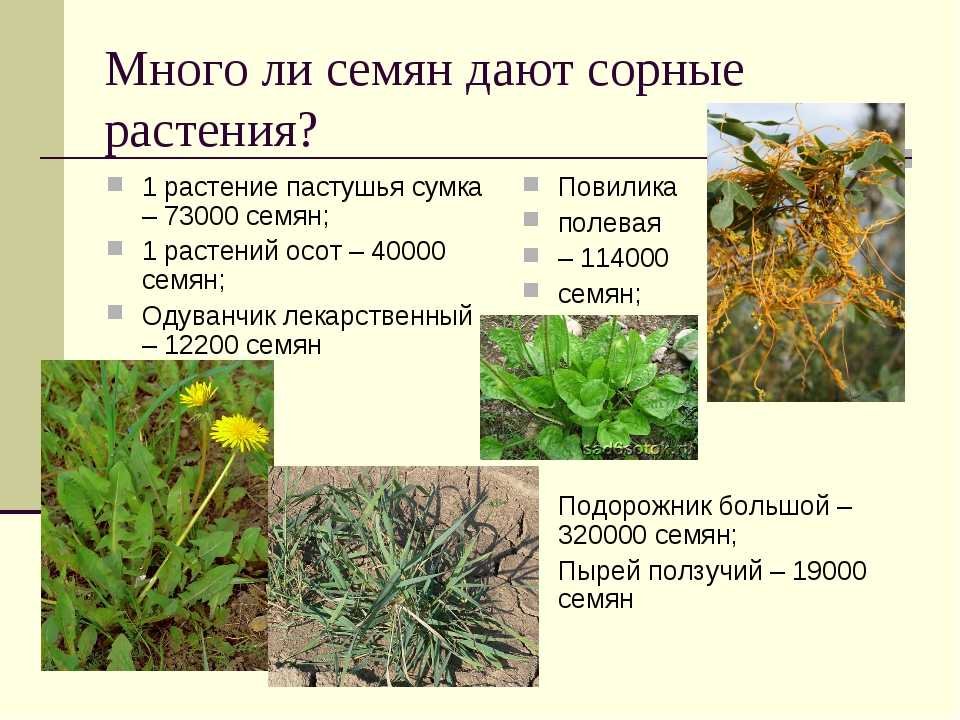 Много ли семян дают сорные растения?

1 растение пастушья сумка – 73000 семян;
1 растений осот – 40000 семян;
Одуванчик лекарственный – 12200 семян

Повилика
полевая
– 114000
семян;

sad6sotok.ru

Подорожник большой – 320000 семян;
Пырей ползучий – 19000 семян